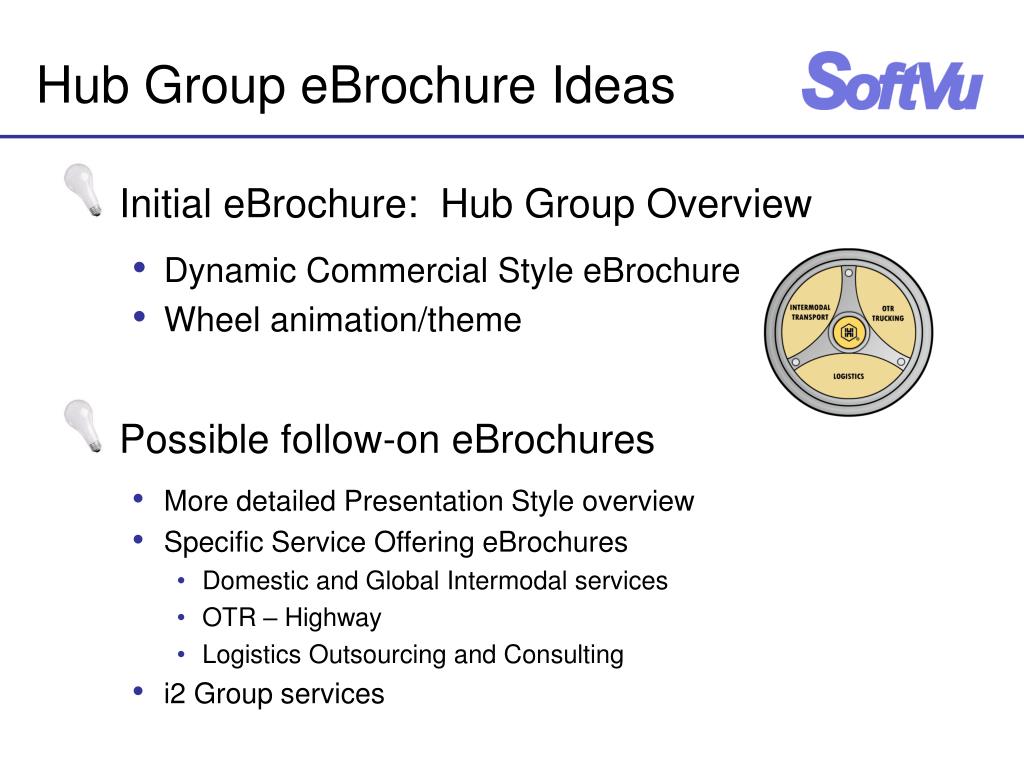 Hub Group eBrochure Ideas

SoftVu

Initial eBrochure: Hub Group Overview

• Dynamic Commercial Style eBrochure
• Wheel animation/theme

INTERMODAL TRANSPORT
OTR TRUCKING
LOGISTICS

Possible follow-on eBrochures

• More detailed Presentation Style overview
• Specific Service Offering eBrochures
  • Domestic and Global Intermodal services
  • OTR – Highway
  • Logistics Outsourcing and Consulting
• i2 Group services